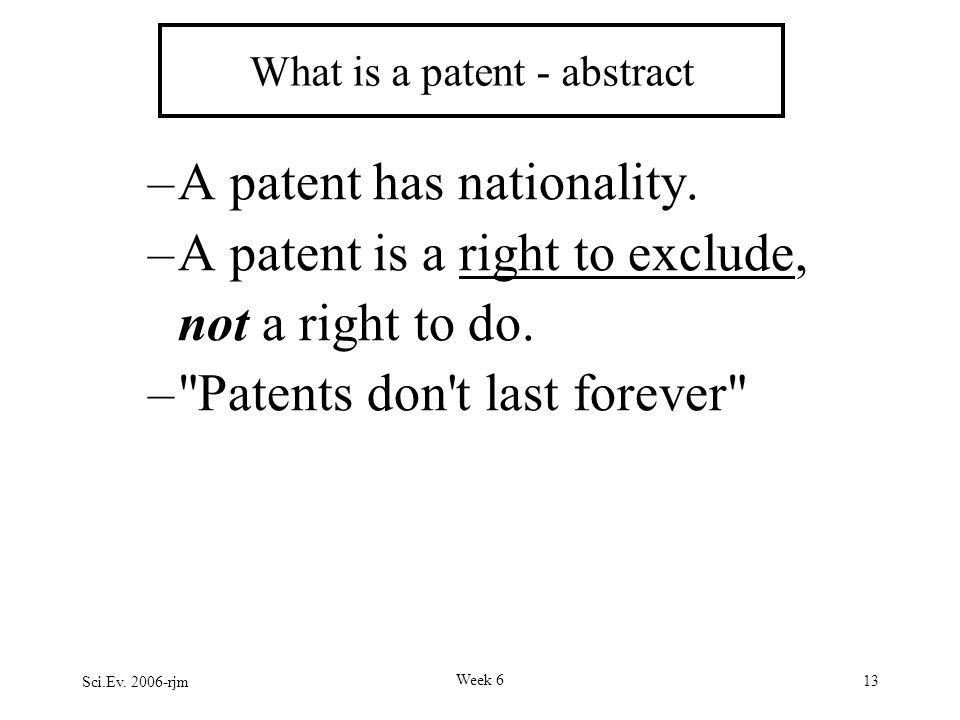 What is a patent - abstract

–A patent has nationality.

–A patent is a right to exclude, not a right to do.

–"Patents don't last forever"

Sci.Ev. 2006-rjm

Week 6

13